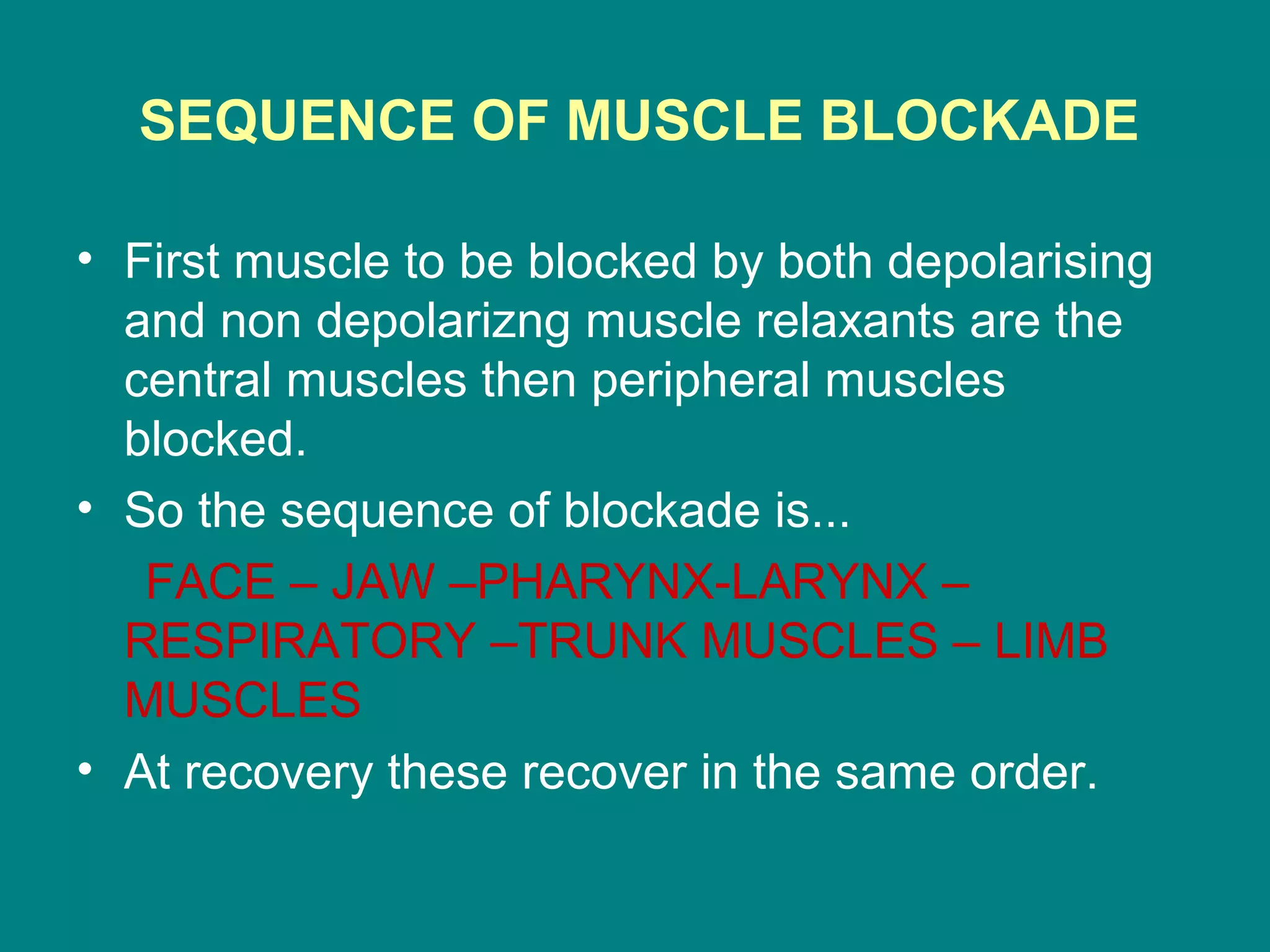 SEQUENCE OF MUSCLE BLOCKADE

• First muscle to be blocked by both depolarising and non depolarizng muscle relaxants are the central muscles then peripheral muscles blocked.

• So the sequence of blockade is...

FACE – JAW –PHARYNX-LARYNX – RESPIRATORY –TRUNK MUSCLES – LIMB MUSCLES

• At recovery these recover in the same order.